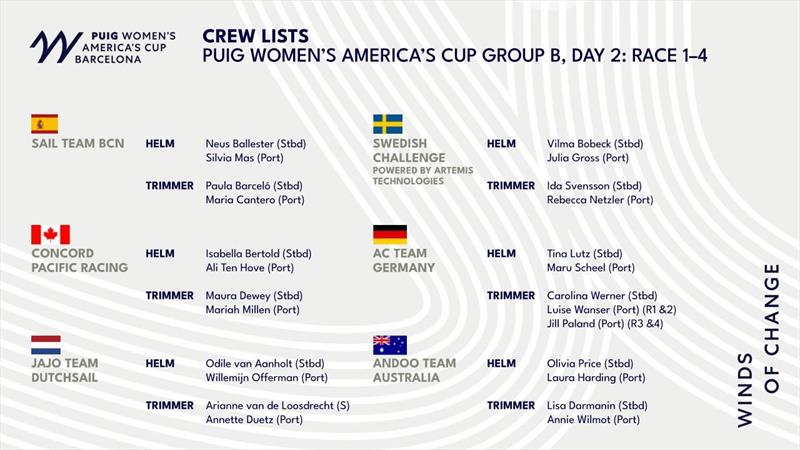 PUIG WOMEN'S AMERICA'S CUP BARCELONA

CREW LISTS
PUIG WOMEN'S AMERICA'S CUP GROUP B, DAY 2: RACE 1–4

SAIL TEAM BCN
HELM
Neus Ballester (Stbd)
Silvia Mas (Port)
TRIMMER
Paula Barceló (Stbd)
Maria Cantero (Port)

CONCORD PACIFIC RACING
HELM
Isabella Bertold (Stbd)
Ali Ten Hove (Port)
TRIMMER
Maura Dewey (Stbd)
Mariah Millen (Port)

JAJO TEAM DUTCHSAIL
HELM
Odile van Aanholt (Stbd)
Willemijn Offerman (Port)
TRIMMER
Arianne van de Loosdrecht (S)
Annette Duetz (Port)

SWEDISH CHALLENGE
POWERED BY ARTEMIS TECHNOLOGIES
HELM
Vilma Bobeck (Stbd)
Julia Gross (Port)
TRIMMER
Ida Svensson (Stbd)
Rebecca Netzler (Port)

AC TEAM GERMANY
HELM
Tina Lutz (Stbd)
Maru Scheel (Port)
TRIMMER
Carolina Werner (Stbd)
Luise Wanser (Port) (R1 &2)
Jill Paland (Port) (R3 &4)

ANDOO TEAM AUSTRALIA
HELM
Olivia Price (Stbd)
Laura Harding (Port)
TRIMMER
Lisa Darmanin (Stbd)
Annie Wilmot (Port)

WINDS OF CHANGE